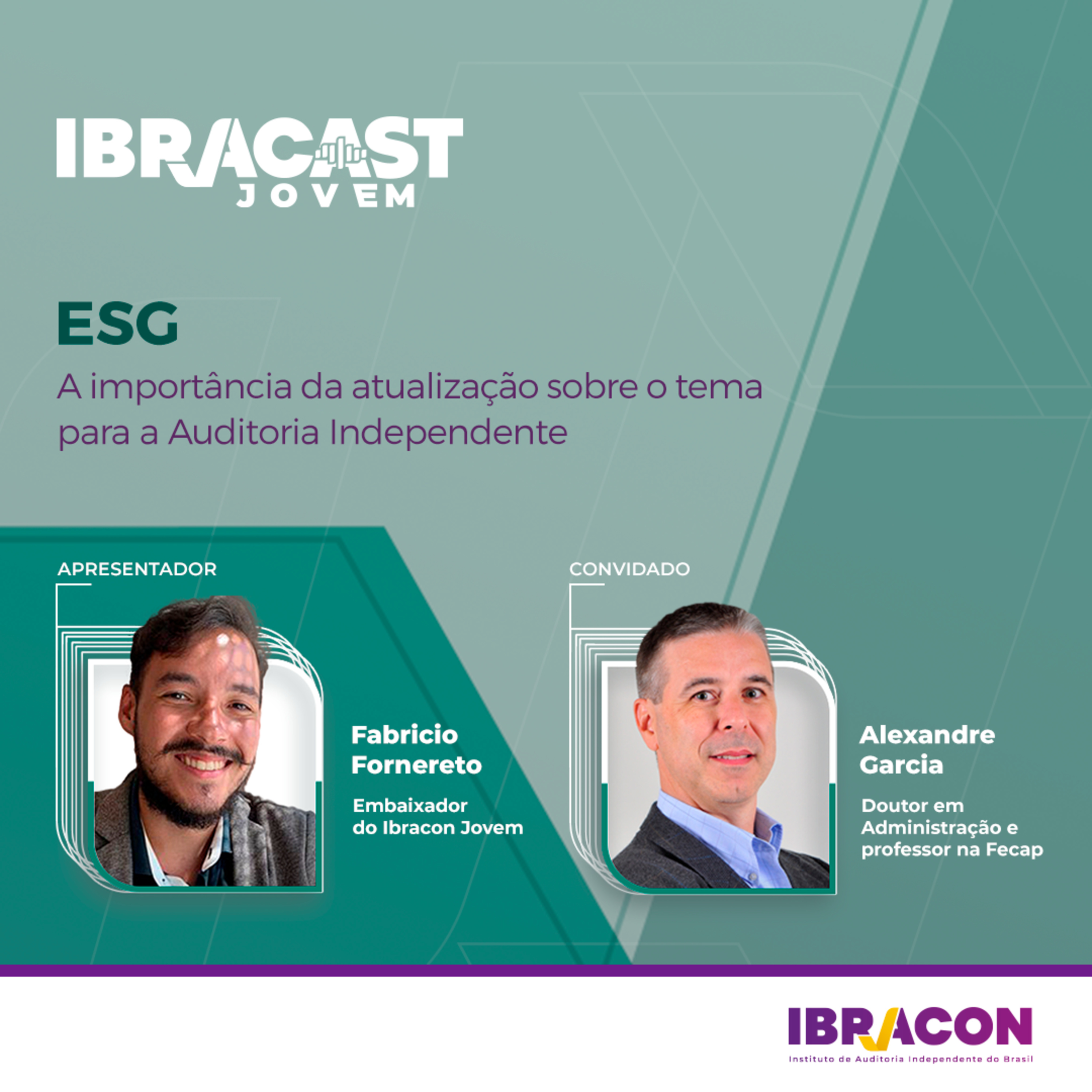 IBRACAST
JOVEM

ESG

A importância da atualização sobre o tema para a Auditoria Independente

APRESENTADOR

Fabricio Fornereto

Embaixador do Ibracon Jovem

CONVIDADO

Alexandre Garcia

Doutor em Administração e professor na Fecap

IBRACON
Instituto de Auditoria Independente do Brasil